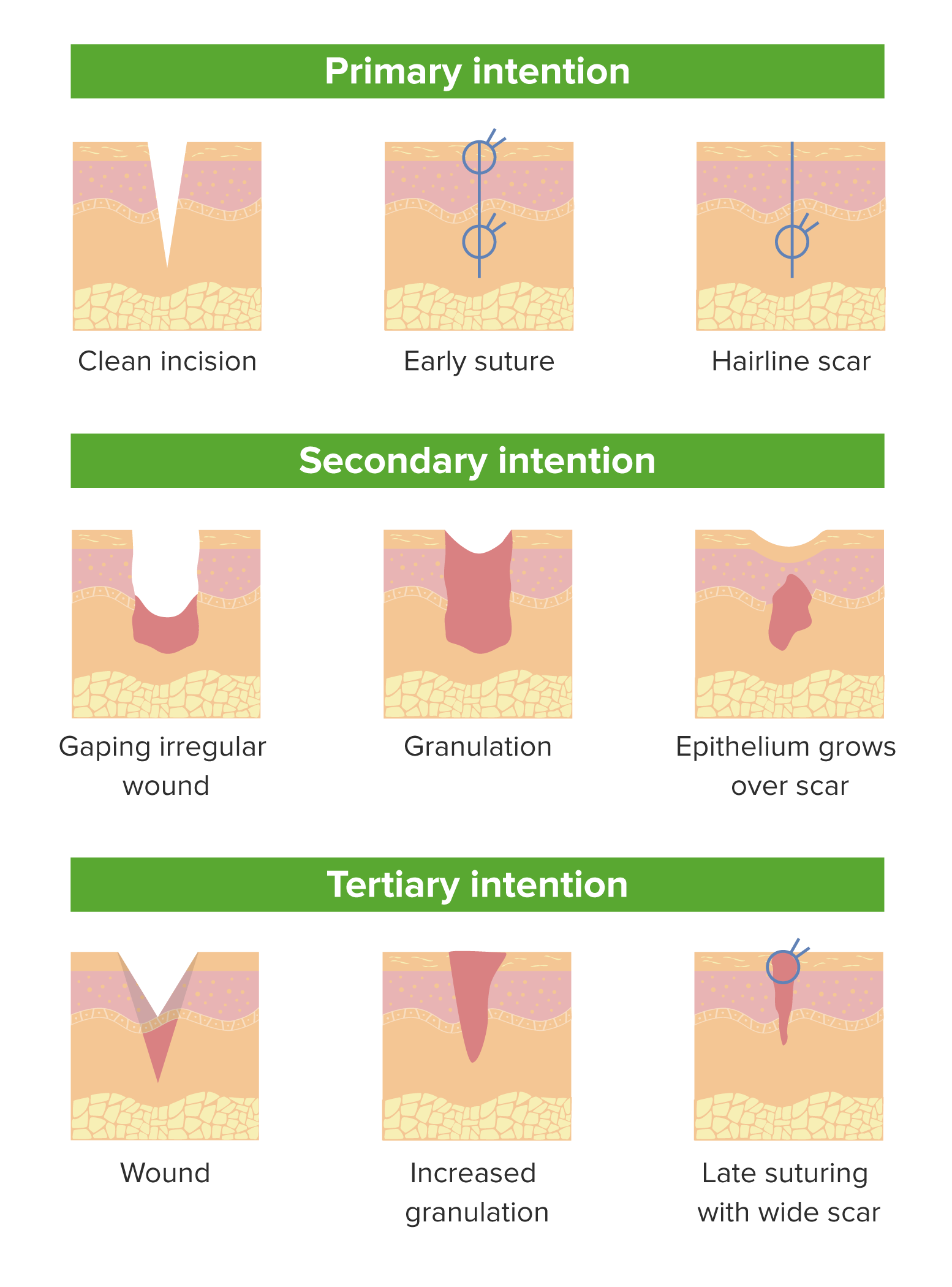 Primary intention

Clean incision

Early suture

Hairline scar

Secondary intention

Gaping irregular wound

Granulation

Epithelium grows over scar

Tertiary intention

Wound

Increased granulation

Late suturing with wide scar